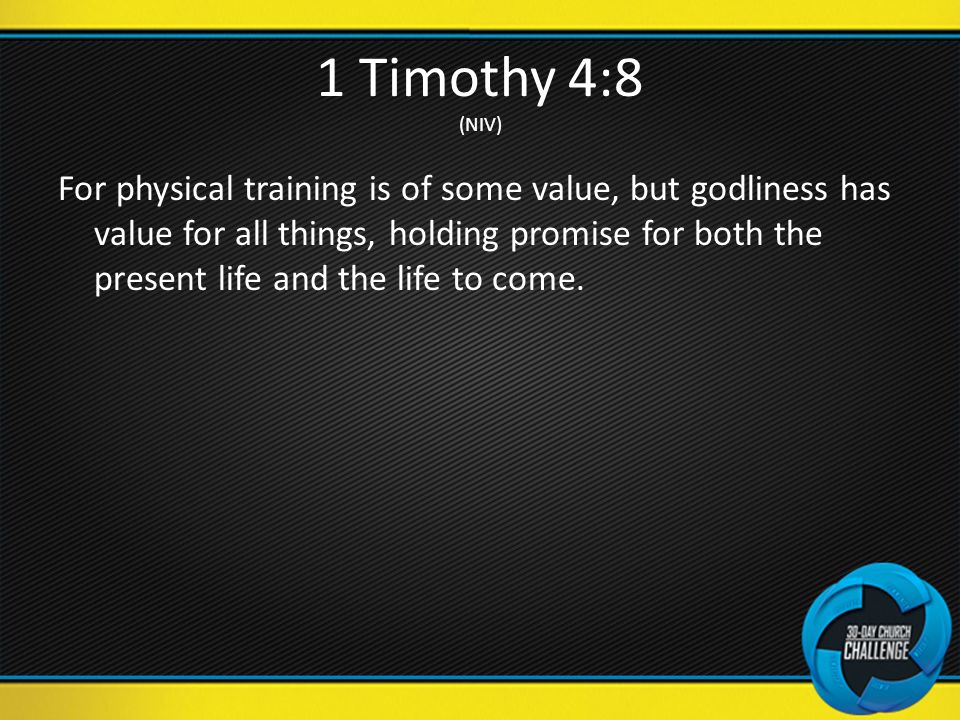 1 Timothy 4:8
(NIV)

For physical training is of some value, but godliness has value for all things, holding promise for both the present life and the life to come.

30-DAY CHURCH
CHALLENGE